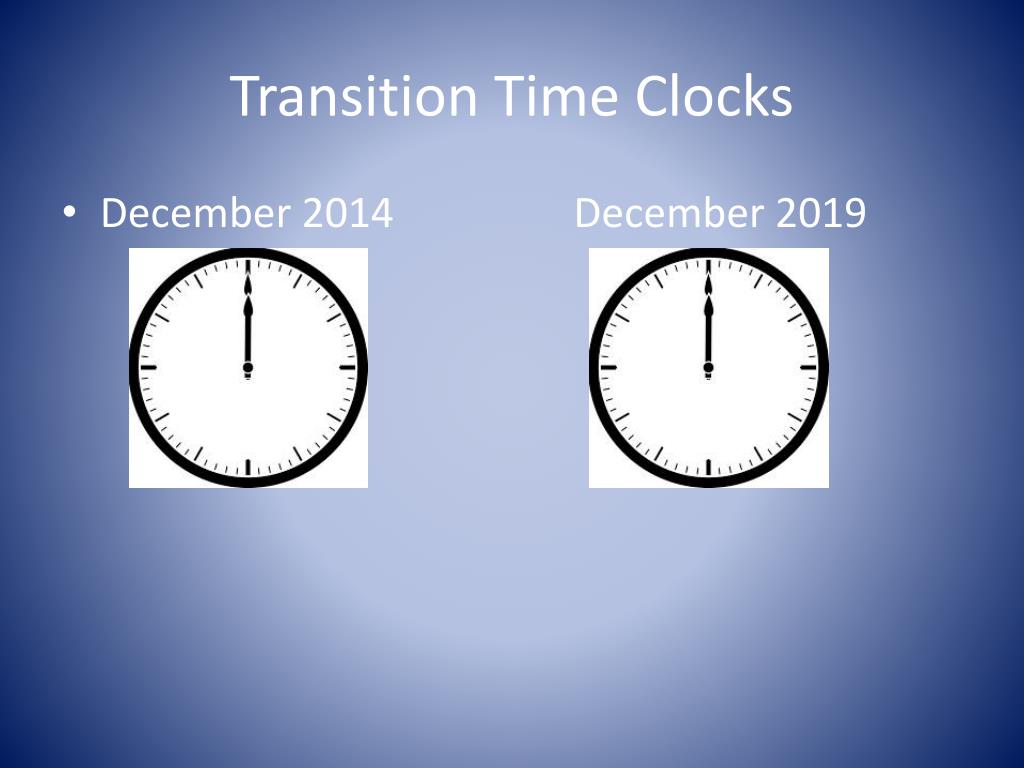 Transition Time Clocks

• December 2014

December 2019